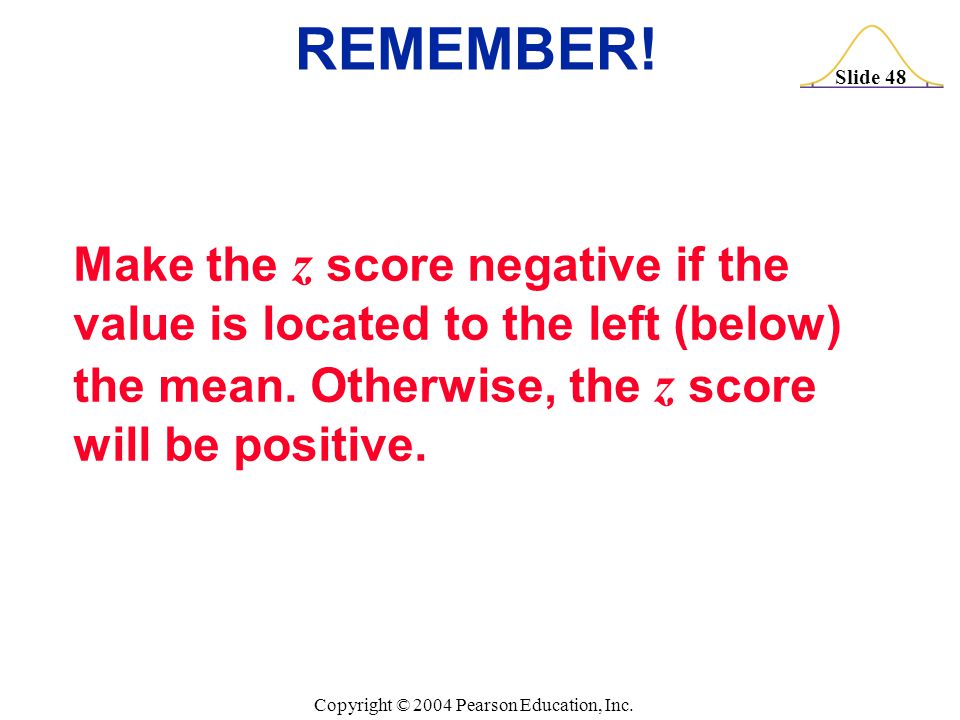 REMEMBER!

Slide 48

Make the $z$ score negative if the value is located to the left (below) the mean. Otherwise, the $z$ score will be positive.

Copyright © 2004 Pearson Education, Inc.